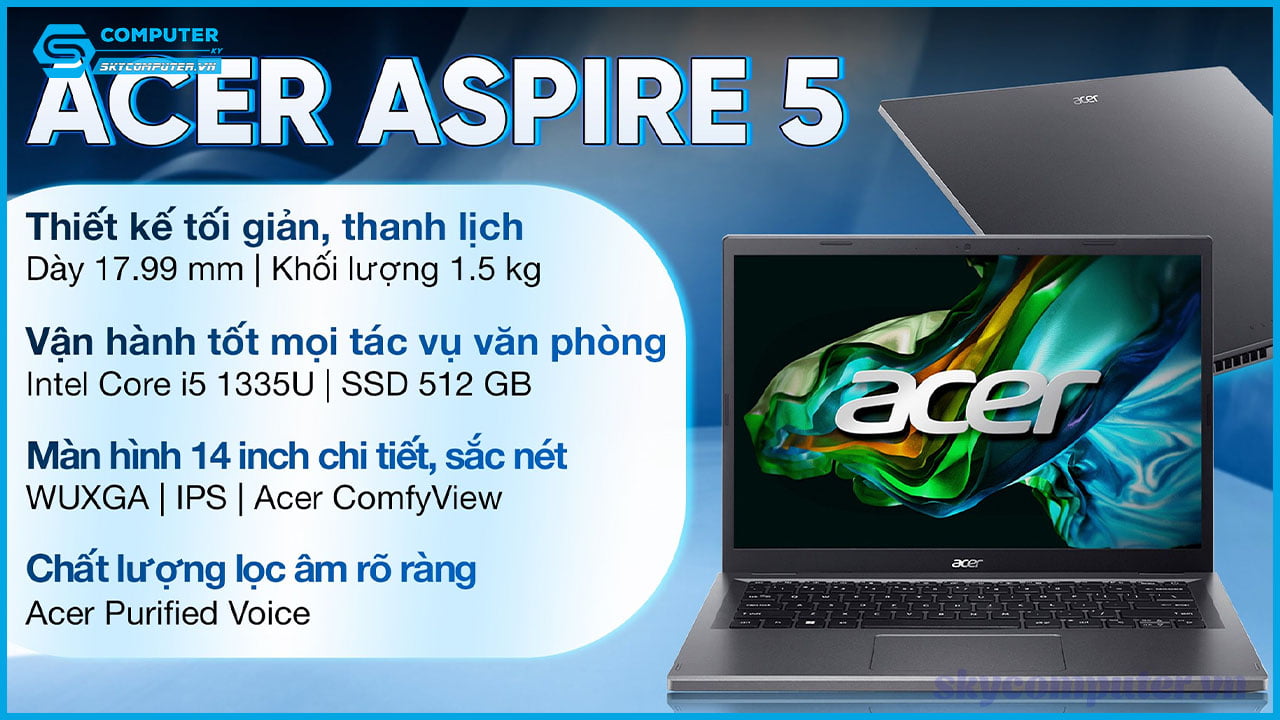 COMPUTER
SKY
SKYCOMPUTER.VN
ACER ASPIRE 5

Thiết kế tối giản, thanh lịch
Dày 17.99 mm | Khối lượng 1.5 kg

Vận hành tốt mọi tác vụ văn phòng
Intel Core i5 1335U | SSD 512 GB

Màn hình 14 inch chi tiết, sắc nét
WUXGA | IPS | Acer ComfyView

Chất lượng lọc âm rõ ràng
Acer Purified Voice

acer
acer
acer

skycomputer.vn